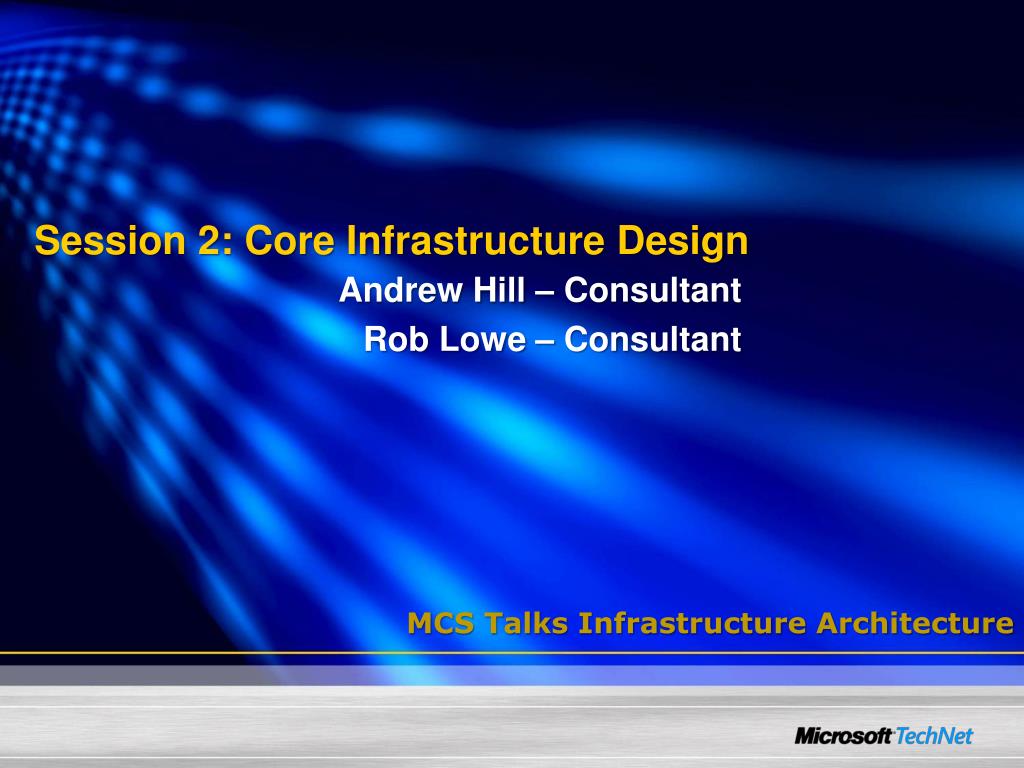 Session 2: Core Infrastructure Design

Andrew Hill – Consultant

Rob Lowe – Consultant

MCS Talks Infrastructure Architecture

Microsoft TechNet